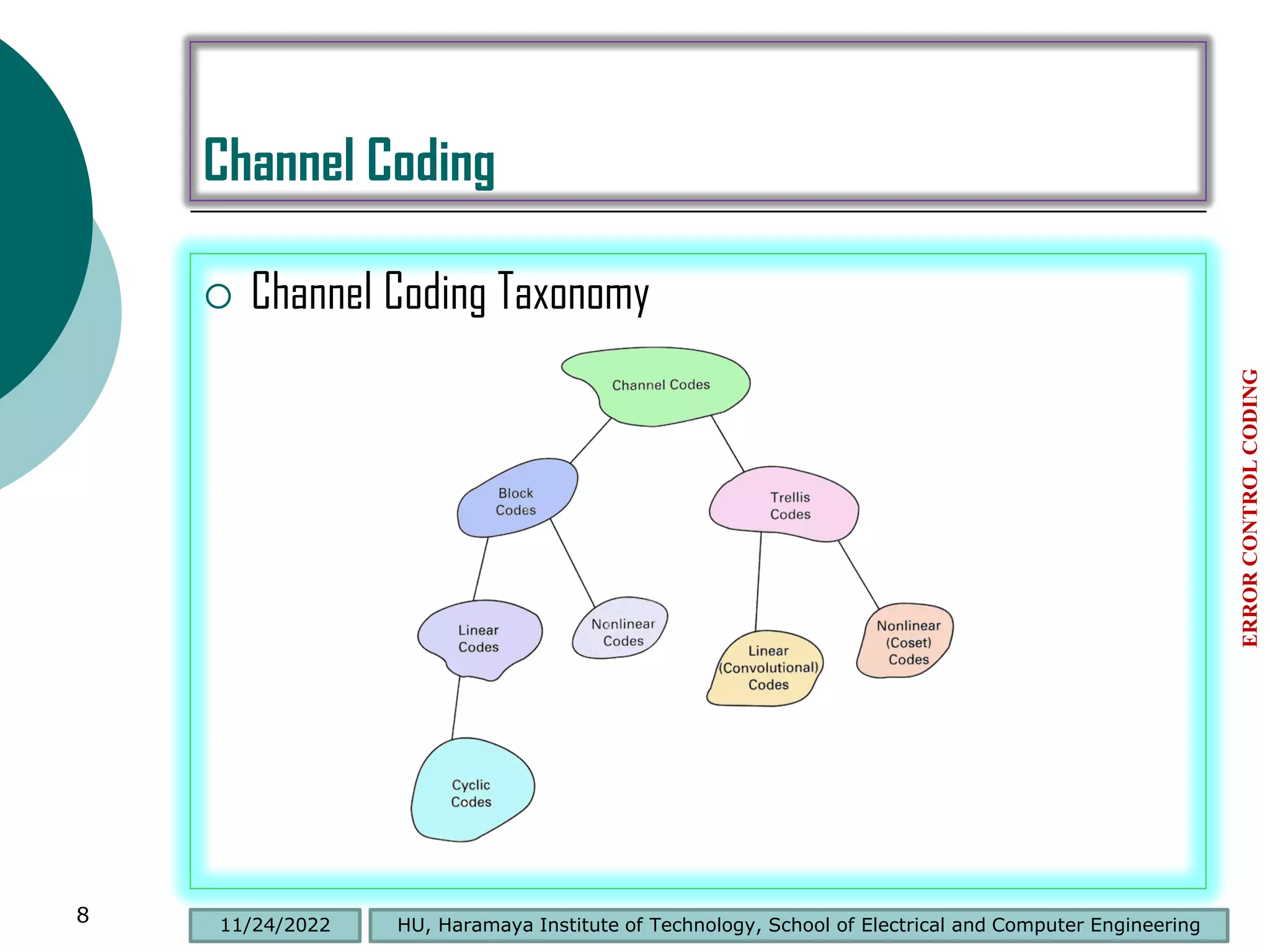 Channel Coding

○ Channel Coding Taxonomy

Channel Codes

Block Codes

Trellis Codes

Linear Codes

Nonlinear Codes

Linear (Convolutional) Codes

Nonlinear (Coset) Codes

Cyclic Codes

ERROR CONTROL CODING

8

11/24/2022

HU, Haramaya Institute of Technology, School of Electrical and Computer Engineering